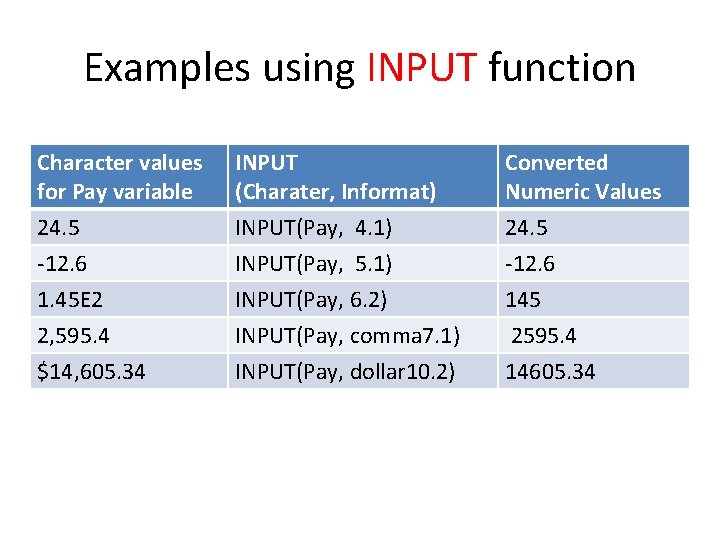 Examples using INPUT function

| Character values for Pay variable | INPUT (Charater, Informat) | Converted Numeric Values |
|---|---|---|
| 24.5 | INPUT(Pay, 4.1) | 24.5 |
| -12.6 | INPUT(Pay, 5.1) | -12.6 |
| 1.45E2 | INPUT(Pay, 6.2) | 145 |
| 2,595.4 | INPUT(Pay, comma7.1) | 2595.4 |
| \$14,605.34 | INPUT(Pay, dollar10.2) | 14605.34 |